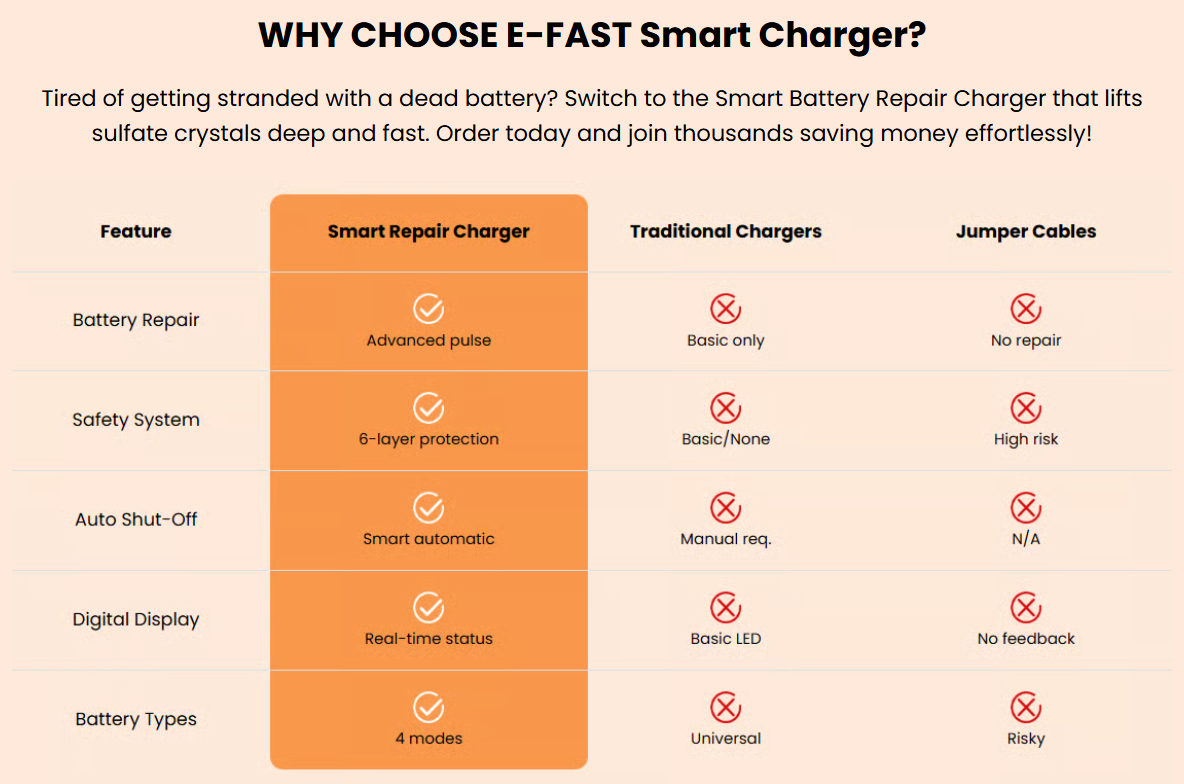 WHY CHOOSE E-FAST Smart Charger?

Tired of getting stranded with a dead battery? Switch to the Smart Battery Repair Charger that lifts sulfate crystals deep and fast. Order today and join thousands saving money effortlessly!

| Feature | Smart Repair Charger | Traditional Chargers | Jumper Cables |
|---|---|---|---|
| Battery Repair | Advanced pulse | Basic only | No repair |
| Safety System | 6-layer protection | Basic/None | High risk |
| Auto Shut-Off | Smart automatic | Manual req. | N/A |
| Digital Display | Real-time status | Basic LED | No feedback |
| Battery Types | 4 modes | Universal | Risky |